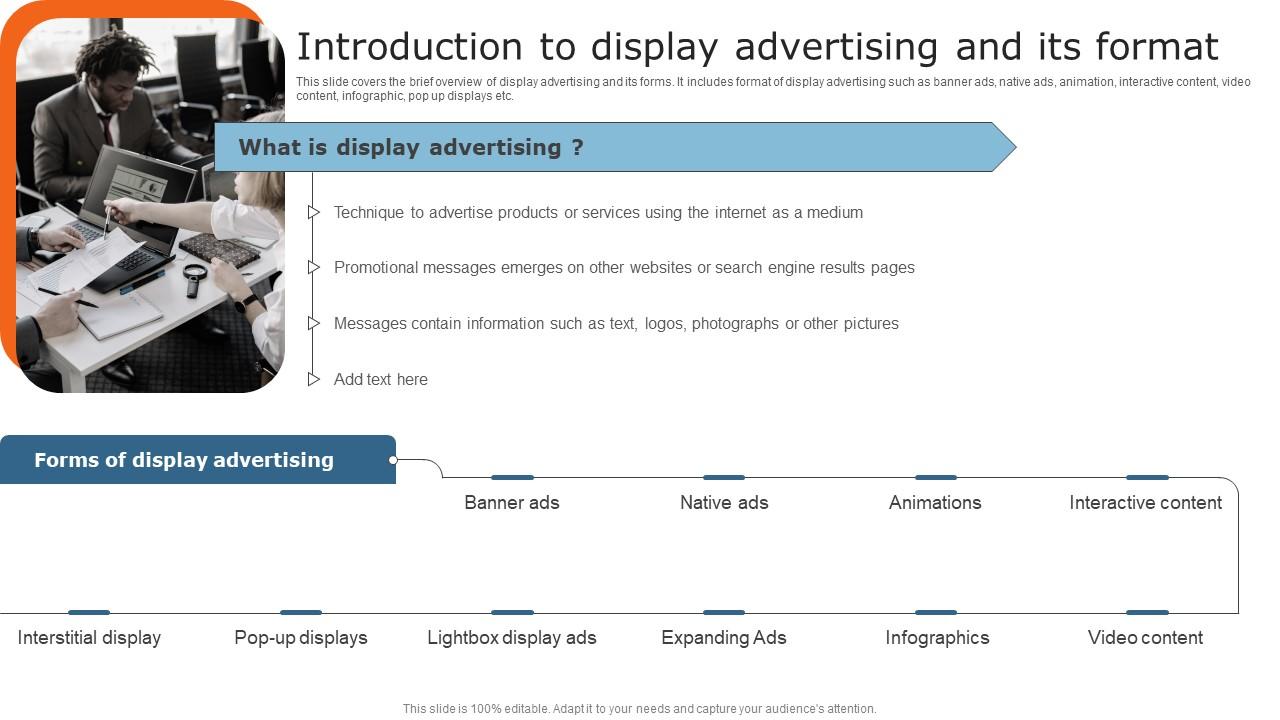 Introduction to display advertising and its format

This slide covers the brief overview of display advertising and its forms. It includes format of display advertising such as banner ads, native ads, animation, interactive content, video content, infographic, pop up displays etc.

What is display advertising ?

Technique to advertise products or services using the internet as a medium

Promotional messages emerges on other websites or search engine results pages

Messages contain information such as text, logos, photographs or other pictures

Add text here

Forms of display advertising

Banner ads

Native ads

Animations

Interactive content

Interstitial display

Pop-up displays

Lightbox display ads

Expanding Ads

Infographics

Video content

This slide is 100% editable. Adapt it to your needs and capture your audience's attention.